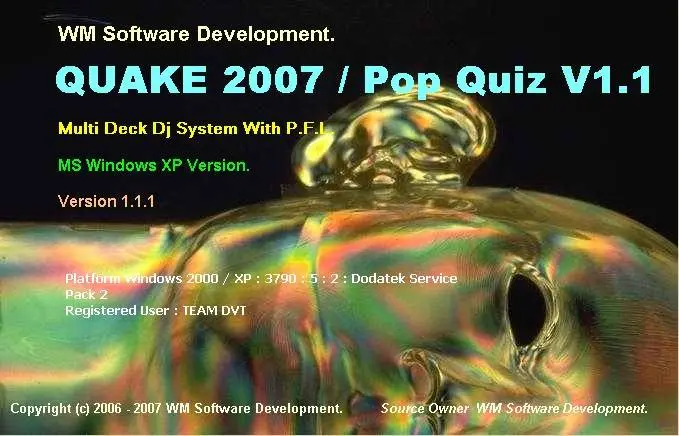 WM Software Development.

QUAKE 2007 / Pop Quiz V1.1

Multi Deck Dj System With P.F.L.

MS Windows XP Version.

Version 1.1.1

Platform Windows 2000 / XP : 3790 : 5 : 2 : Dodatek Service Pack 2
Registered User : TEAM DVT

Copyright (c) 2006 - 2007 WM Software Development.

Source Owner WM Software Development.